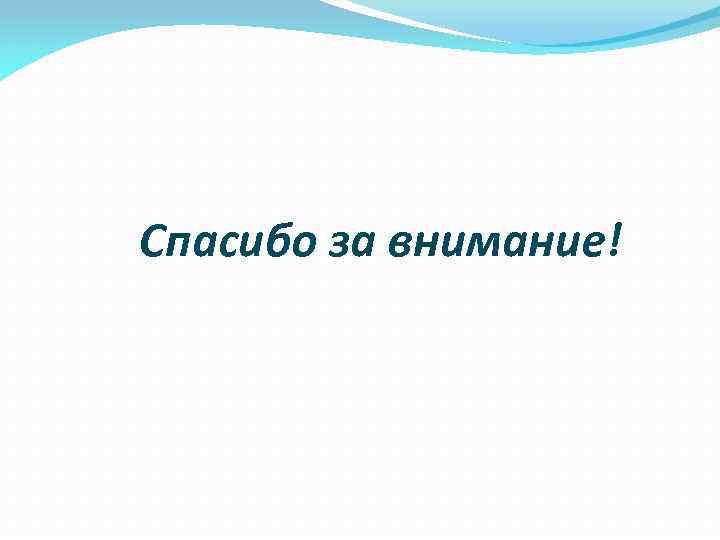 Спасибо за внимание!